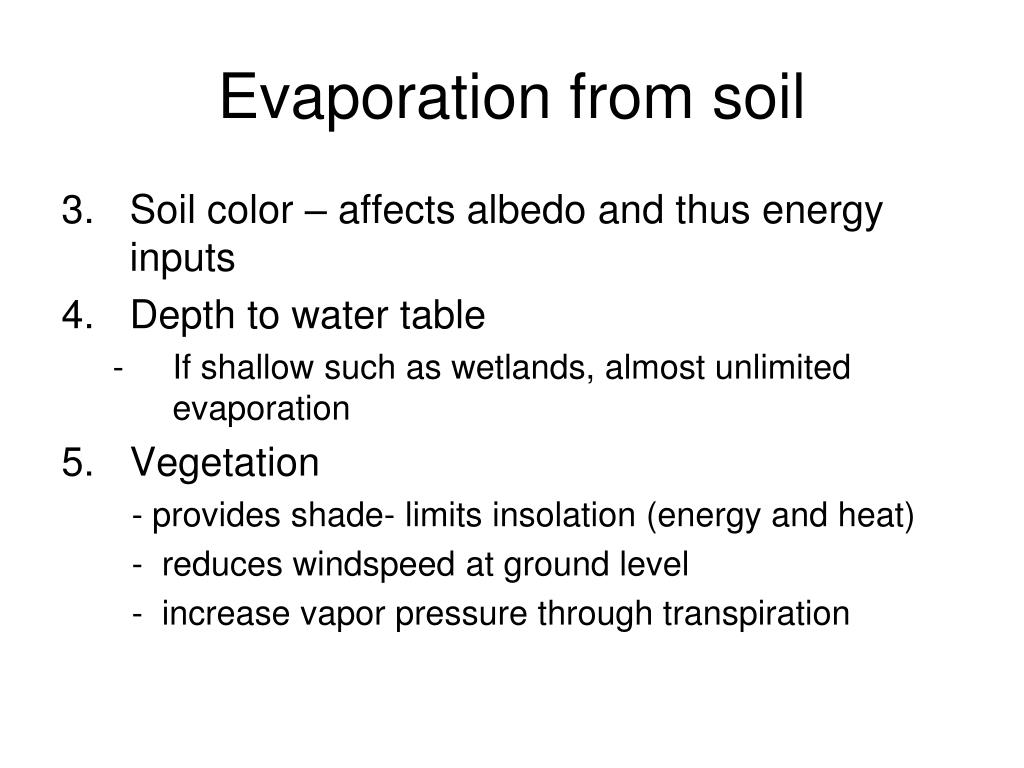 Evaporation from soil

3. Soil color – affects albedo and thus energy inputs
4. Depth to water table
- If shallow such as wetlands, almost unlimited evaporation
5. Vegetation
- provides shade- limits insolation (energy and heat)
- reduces windspeed at ground level
- increase vapor pressure through transpiration